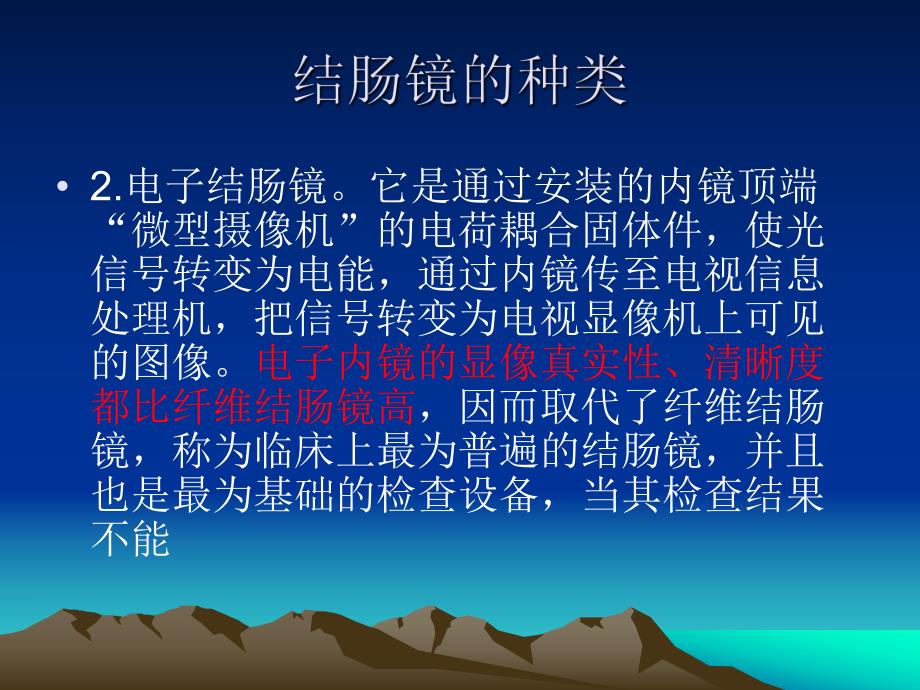 结肠镜的种类

• 2.电子结肠镜。它是通过安装的内镜顶端“微型摄像机”的电荷耦合固体件，使光信号转变为电能，通过内镜传至电视信息处理机，把信号转变为电视显像机上可见的图像。电子内镜的显像真实性、清晰度都比纤维结肠镜高，因而取代了纤维结肠镜，称为临床上最为普遍的结肠镜，并且也是最为基础的检查设备，当其检查结果不能